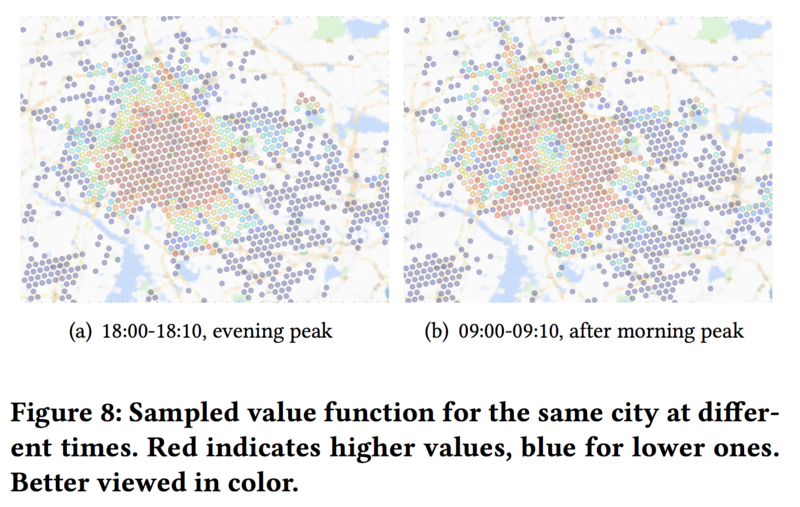 (a) 18:00-18:10, evening peak

(b) 09:00-09:10, after morning peak

Figure 8: Sampled value function for the same city at different times. Red indicates higher values, blue for lower ones. Better viewed in color.